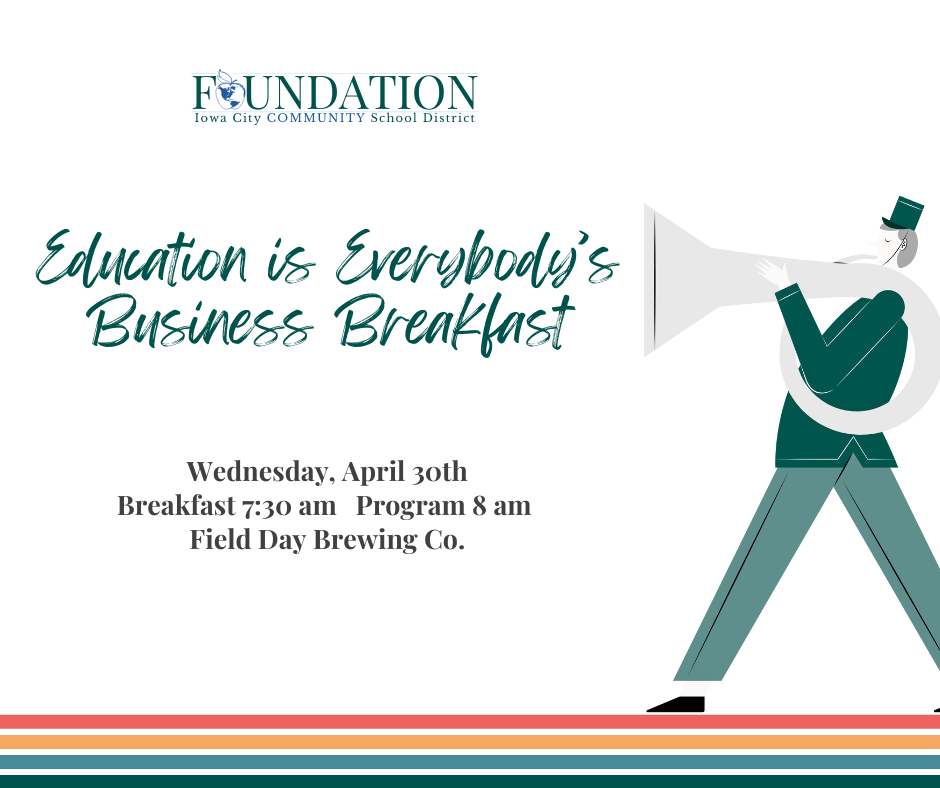 FOUNDATION
Iowa City COMMUNITY School District

Education is Everybody's Business Breakfast

Wednesday, April 30th
Breakfast 7:30 am Program 8 am
Field Day Brewing Co.